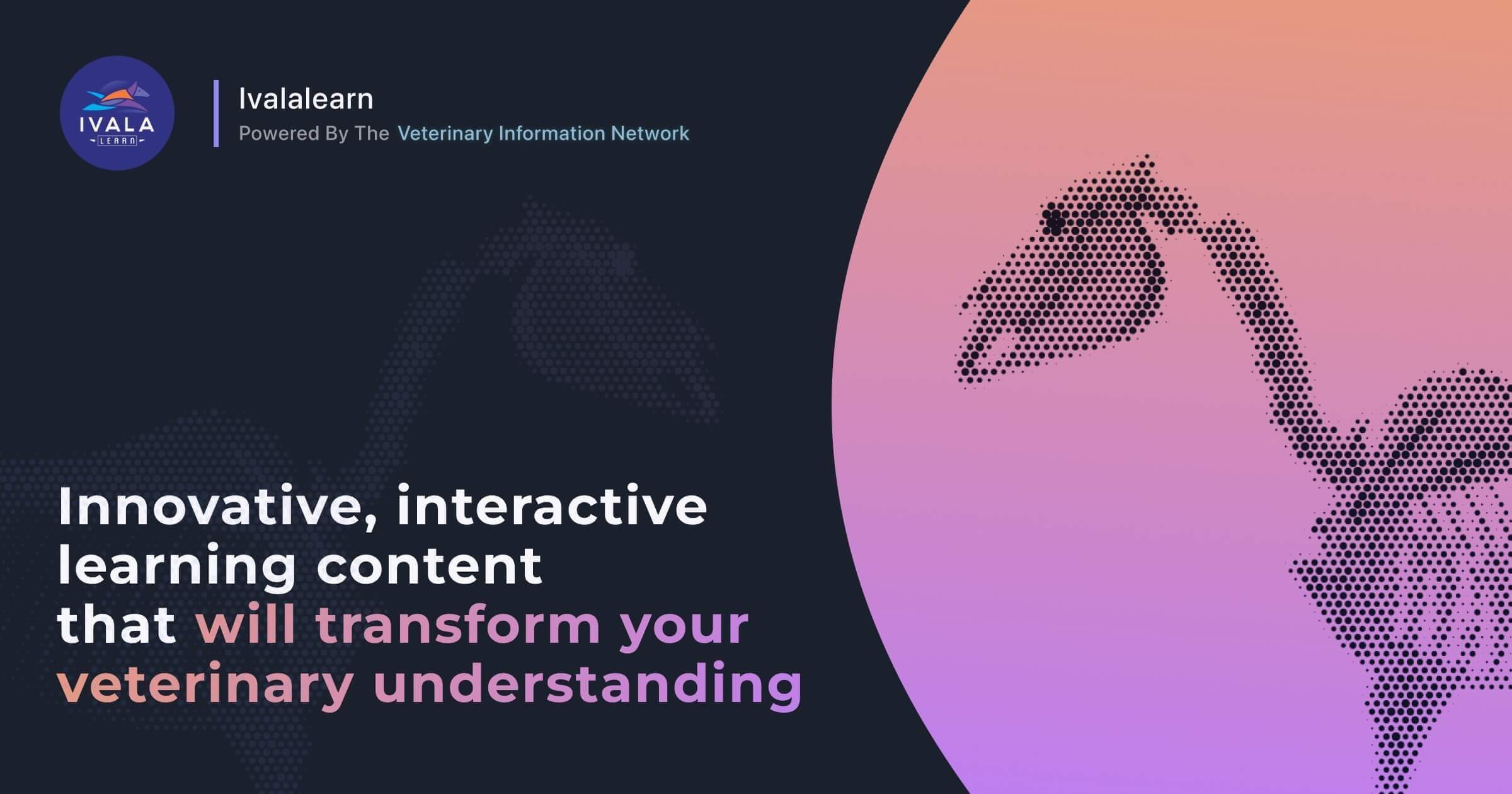 IVALA
LEARN

Ivalalearn
Powered By The Veterinary Information Network

Innovative, interactive learning content that will transform your veterinary understanding